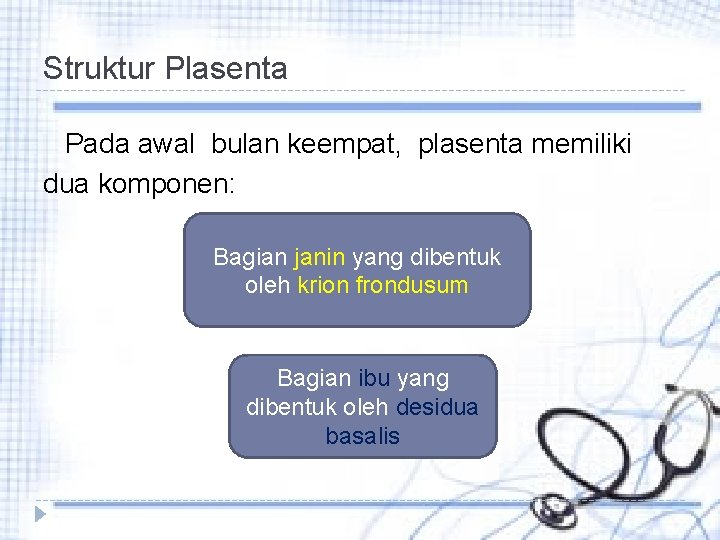 Struktur Plasenta

Pada awal bulan keempat, plasenta memiliki dua komponen:

Bagian janin yang dibentuk oleh krion frondusum

Bagian ibu yang dibentuk oleh desidua basalis